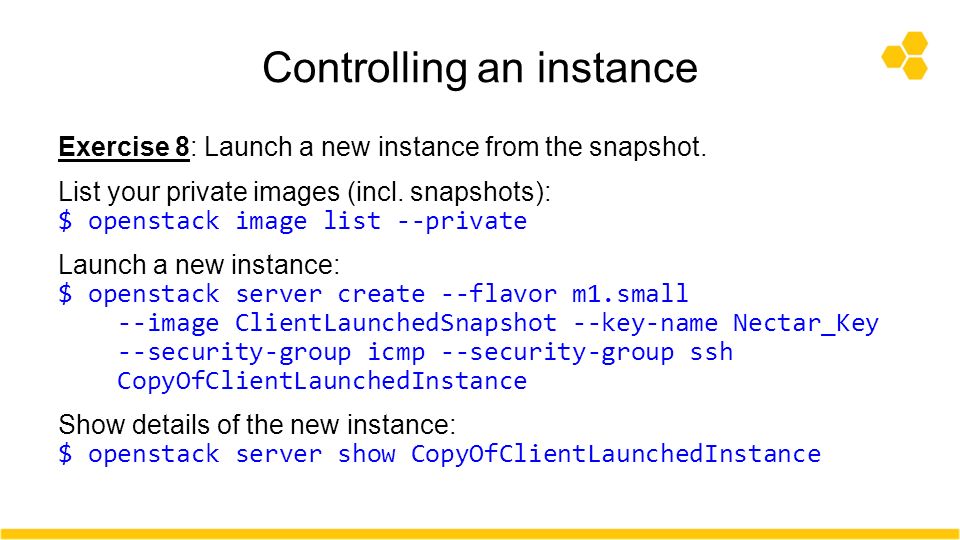 Controlling an instance

Exercise 8: Launch a new instance from the snapshot.

List your private images (incl. snapshots):
$ openstack image list --private

Launch a new instance:
$ openstack server create --flavor m1.small
--image ClientLaunchedSnapshot --key-name Nectar_Key
--security-group icmp --security-group ssh
CopyOfClientLaunchedInstance

Show details of the new instance:
$ openstack server show CopyOfClientLaunchedInstance